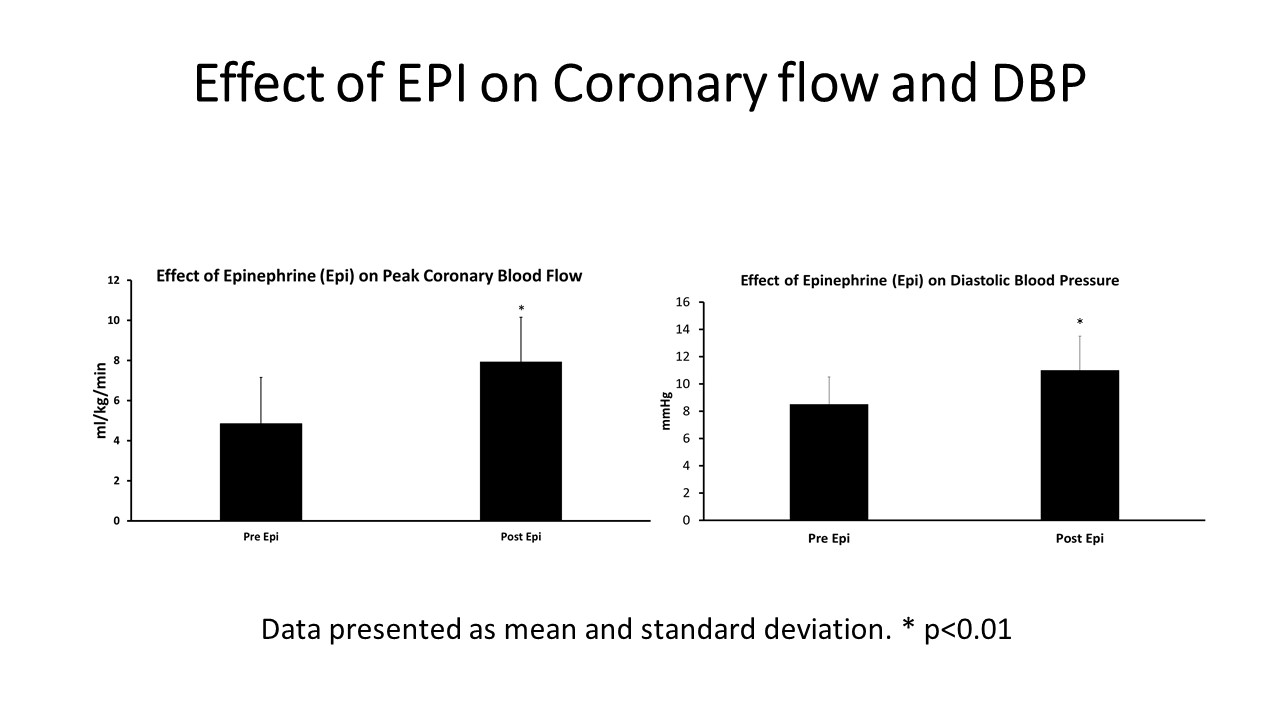 Effect of EPI on Coronary flow and DBP

Effect of Epinephrine (Epi) on Peak Coronary Blood Flow

ml/kg/min

12
10
8
6
4
2
0

*

Pre Epi
Post Epi

Effect of Epinephrine (Epi) on Diastolic Blood Pressure

mmHg

16
14
12
10
8
6
4
2
0

*

Pre Epi
Post Epi

Data presented as mean and standard deviation. * p<0.01